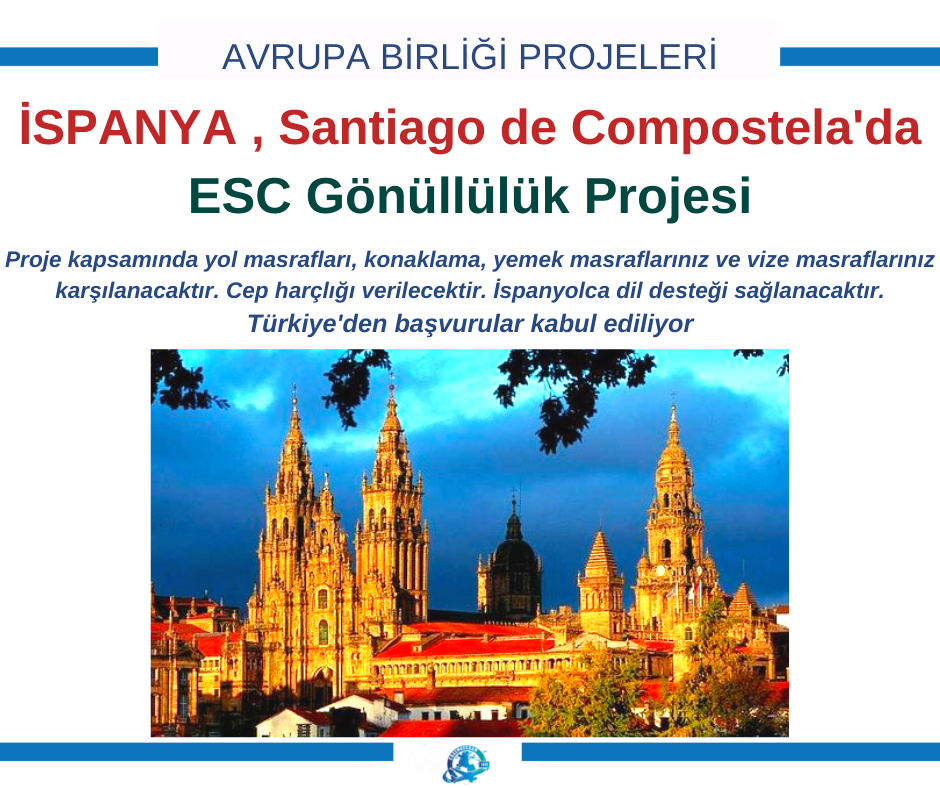 AVRUPA BİRLİĞİ PROJELERİ

İSPANYA , Santiago de Compostela'da

ESC Gönüllülük Projesi

Proje kapsamında yol masrafları, konaklama, yemek masraflarınız ve vize masraflarınız karşılanacaktır. Cep harçlığı verilecektir. İspanyolca dil desteği sağlanacaktır. Türkiye'den başvurular kabul ediliyor